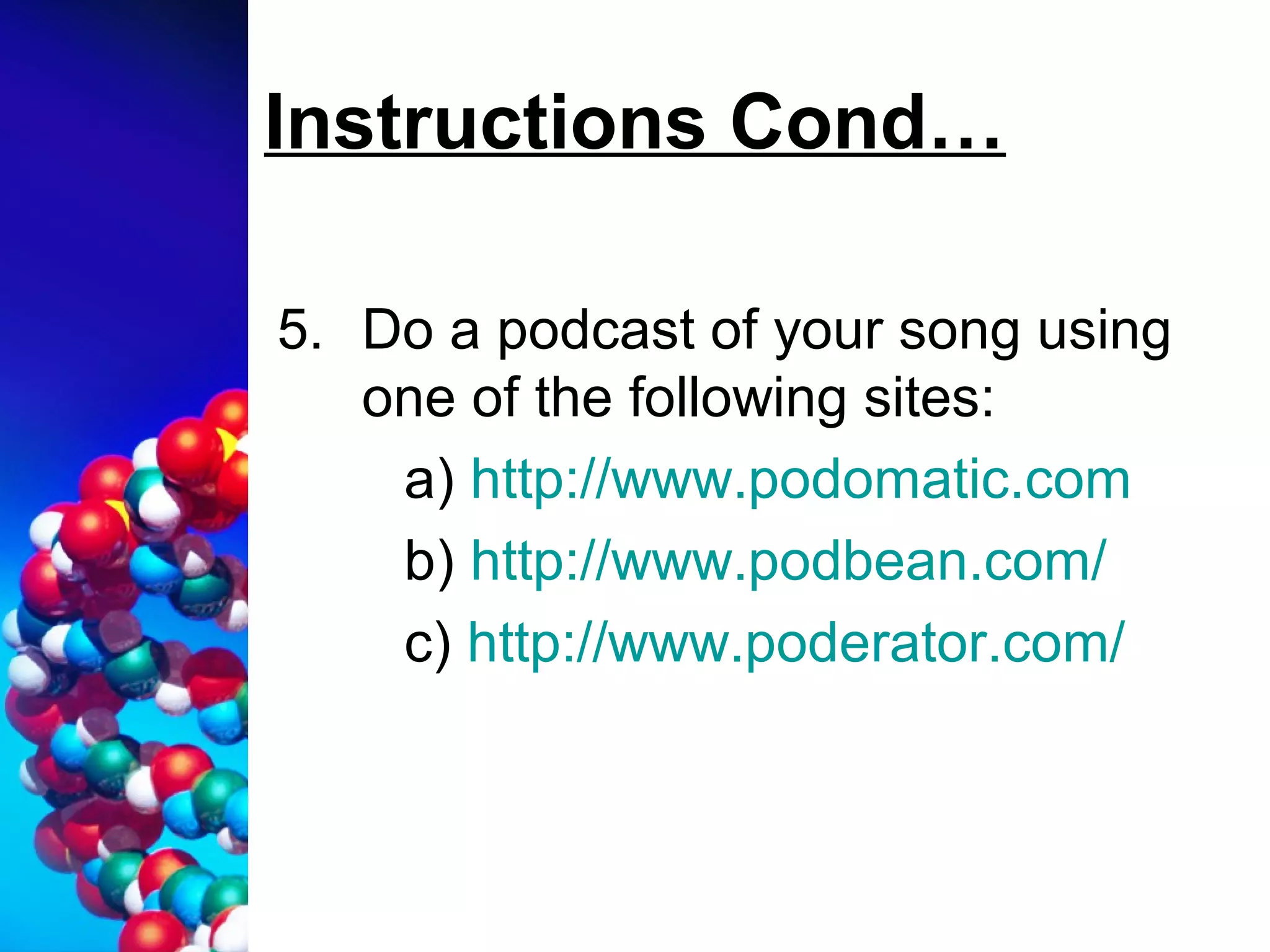 Instructions Cond…

5. Do a podcast of your song using one of the following sites:

a) http://www.podomatic.com

b) http://www.podbean.com/

c) http://www.poderator.com/